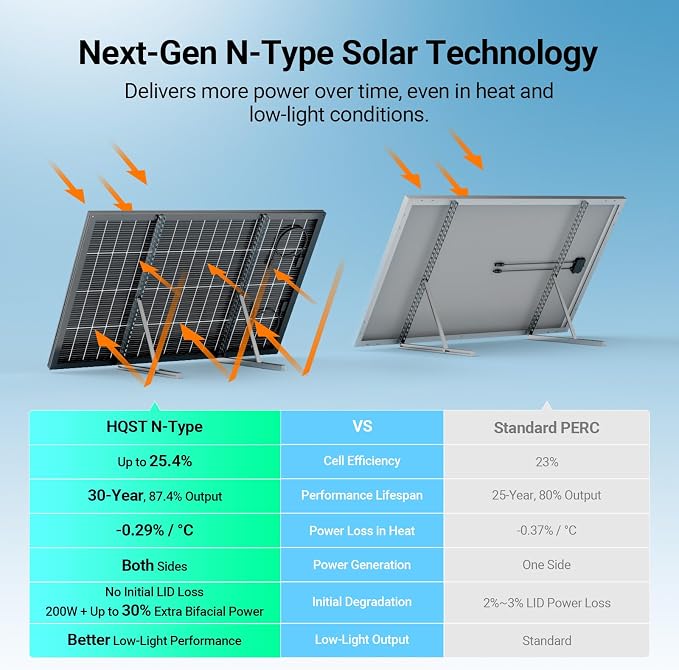 Next-Gen N-Type Solar Technology

Delivers more power over time, even in heat and low-light conditions.

| HQST N-Type | VS | Standard PERC |
|---|---|---|
| Up to 25.4% | Cell Efficiency | 23% |
| 30-Year, 87.4% Output | Performance Lifespan | 25-Year, 80% Output |
| -0.29% / °C | Power Loss in Heat | -0.37% / °C |
| Both Sides | Power Generation | One Side |
| No Initial LID Loss 200W + Up to 30% Extra Bifacial Power | Initial Degradation | 2%~3% LID Power Loss |
| Better Low-Light Performance | Low-Light Output | Standard |